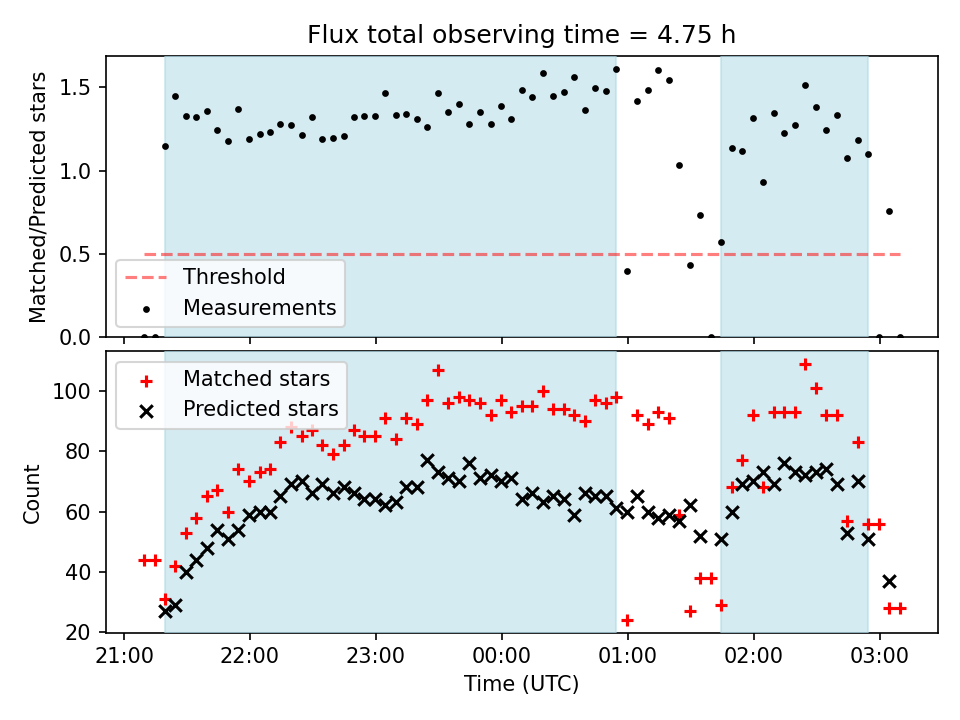 Flux total observing time = 4.75 h

Matched/Predicted stars

1.5
1.0
0.5
0.0

Threshold
Measurements

Matched stars
Predicted stars

Count

100
80
60
40
20

21:00
22:00
23:00
00:00
01:00
02:00
03:00

Time (UTC)